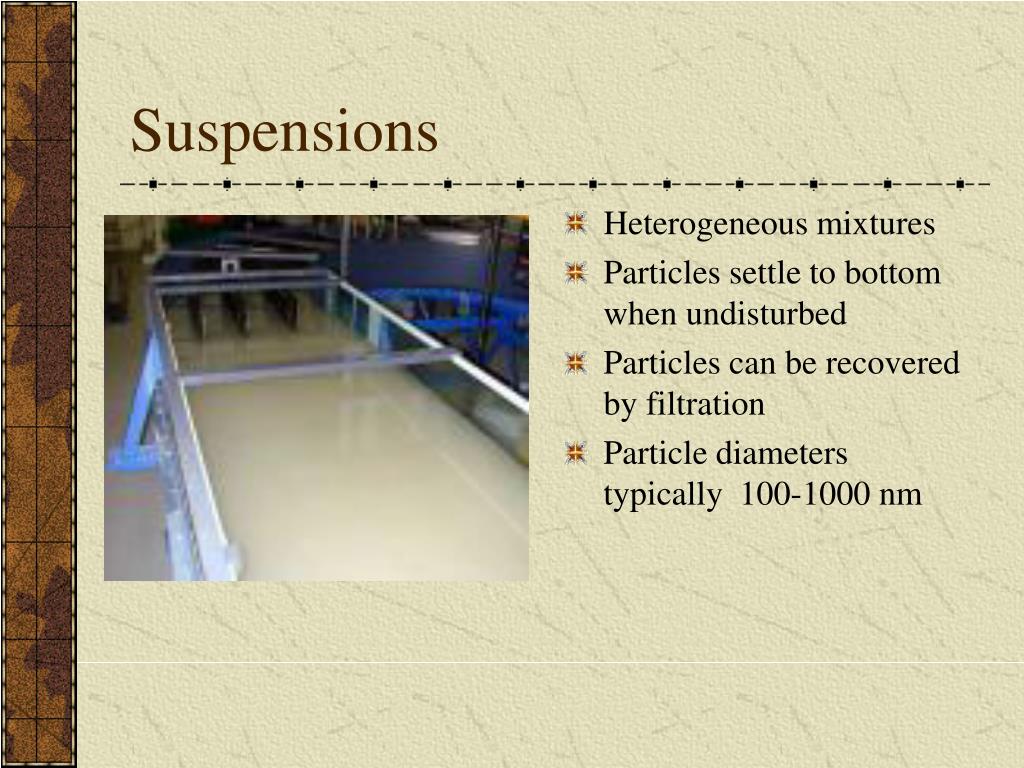 Suspensions

Heterogeneous mixtures

Particles settle to bottom when undisturbed

Particles can be recovered by filtration

Particle diameters typically 100-1000 nm